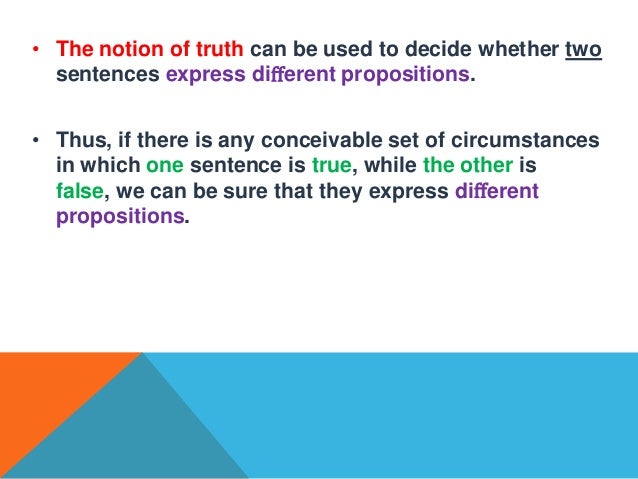 • The notion of truth can be used to decide whether two sentences express different propositions.

• Thus, if there is any conceivable set of circumstances in which one sentence is true, while the other is false, we can be sure that they express different propositions.